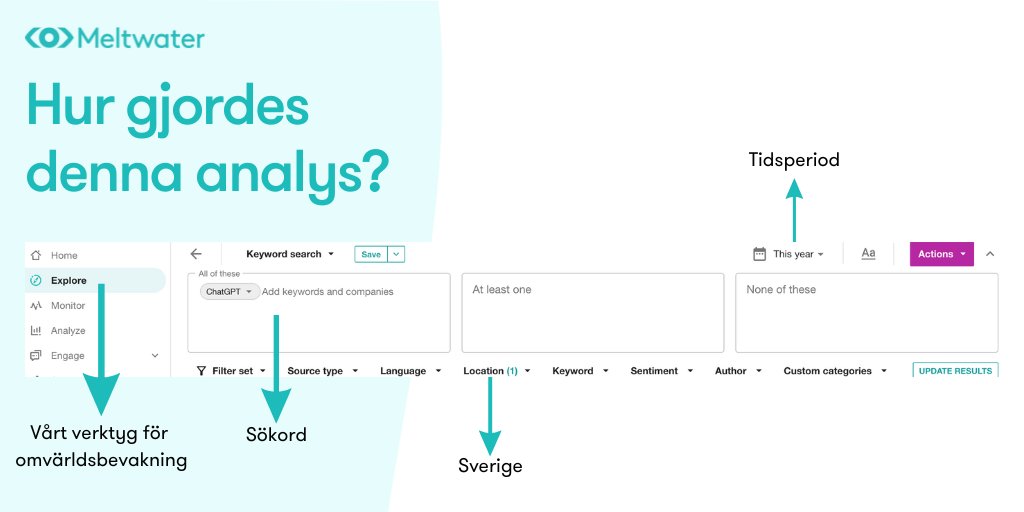 Meltwater

Hur gjordes denna analys?

Tidsperiod

Home
Explore
Monitor
Analyze
Engage

Keyword search
Save
This year
Aa
Actions

All of these
ChatGPT
Add keywords and companies

At least one

None of these

Filter set
Source type
Language
Location (1)
Keyword
Sentiment
Author
Custom categories
UPDATE RESULTS

Vårt verktyg för omvärldsbevakning

Sökord

Sverige